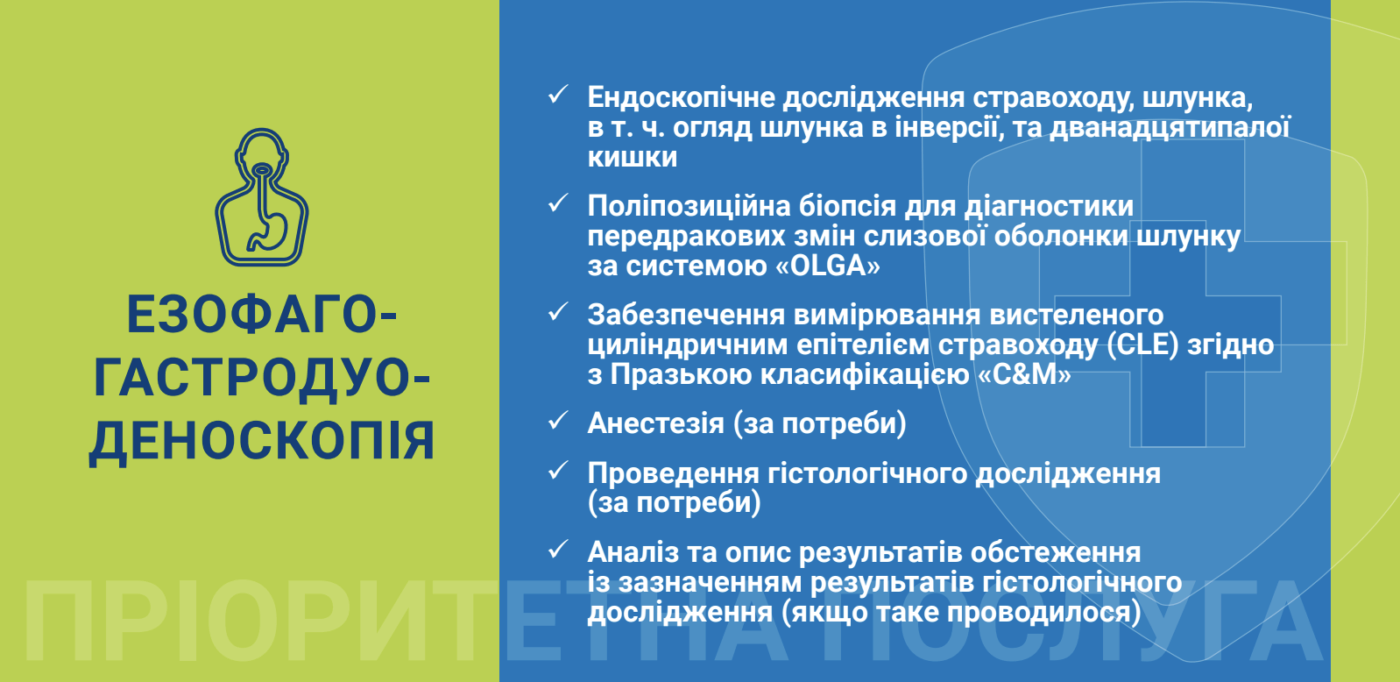 ЕЗОФАГО-ГАСТРОДУО-ДЕНОСКОПІЯ

✓ Ендоскопічне дослідження стравоходу, шлунка, в т. ч. огляд шлунка в інверсії, та дванадцятипалої кишки

✓ Поліпозиційна біопсія для діагностики передракових змін слизової оболонки шлунку за системою «OLGA»

✓ Забезпечення вимірювання вистеленого циліндричним епітелієм стравоходу (CLE) згідно з Празькою класифікацією «C&M»

✓ Анестезія (за потреби)

✓ Проведення гістологічного дослідження (за потреби)

✓ Аналіз та опис результатів обстеження із зазначенням результатів гістологічного дослідження (якщо таке проводилося)

ПРІОРИТЕТНА ПОСЛУГА